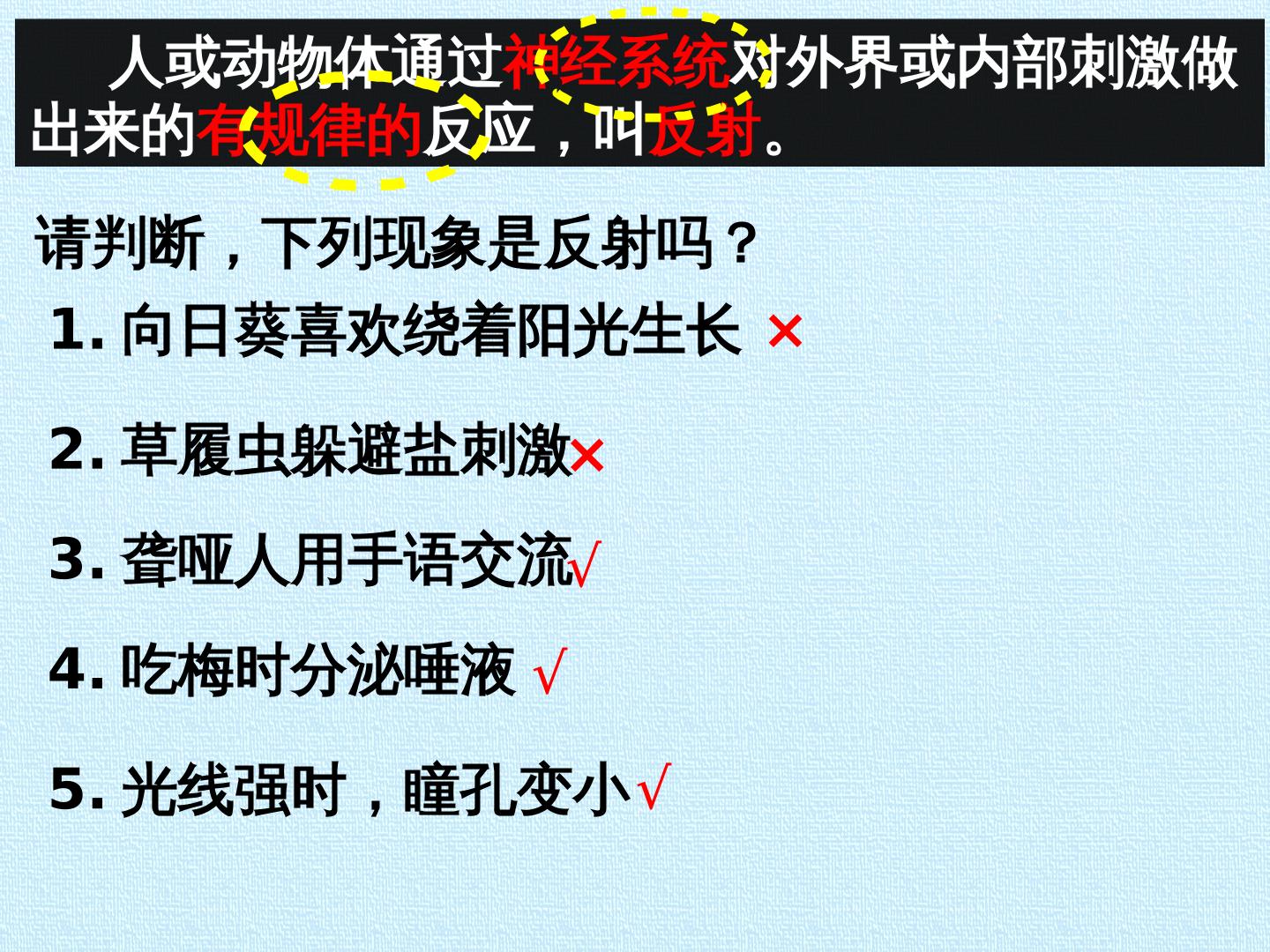 人或动物体通过神经系统对外界或内部刺激做出来的有规律的反应，叫反射。

请判断，下列现象是反射吗？

1.向日葵喜欢绕着阳光生长 ×

2.草履虫躲避盐刺激×

3.聋哑人用手语交流√

4.吃梅时分泌唾液 √

5.光线强时，瞳孔变小√